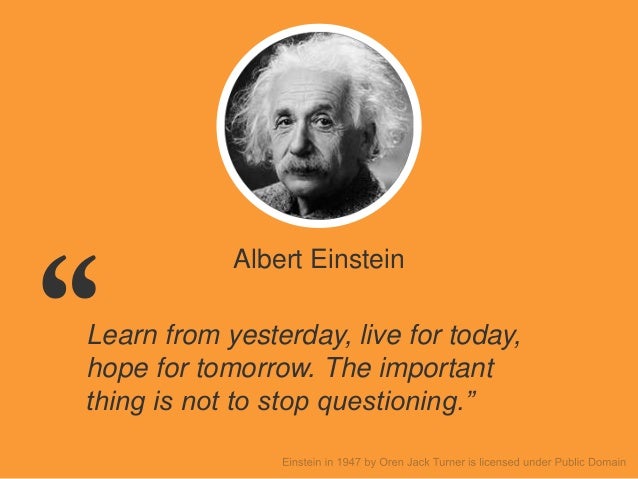 Albert Einstein

“

Learn from yesterday, live for today, hope for tomorrow. The important thing is not to stop questioning.”

Einstein in 1947 by Oren Jack Turner is licensed under Public Domain